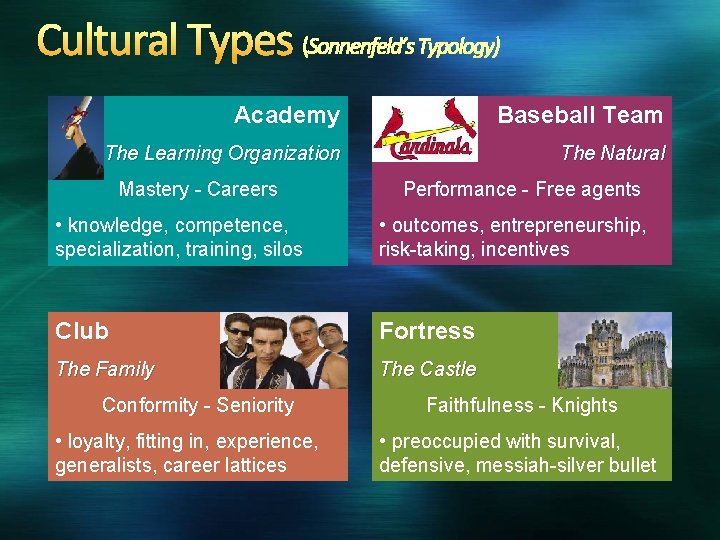 Cultural Types (Sonnenfeld's Typology)

Academy
The Learning Organization
Mastery - Careers
• knowledge, competence, specialization, training, silos

Cardinals
Baseball Team
The Natural
Performance - Free agents
• outcomes, entrepreneurship, risk-taking, incentives

Club
The Family
Conformity - Seniority
• loyalty, fitting in, experience, generalists, career lattices

Fortress
The Castle
Faithfulness - Knights
• preoccupied with survival, defensive, messiah-silver bullet